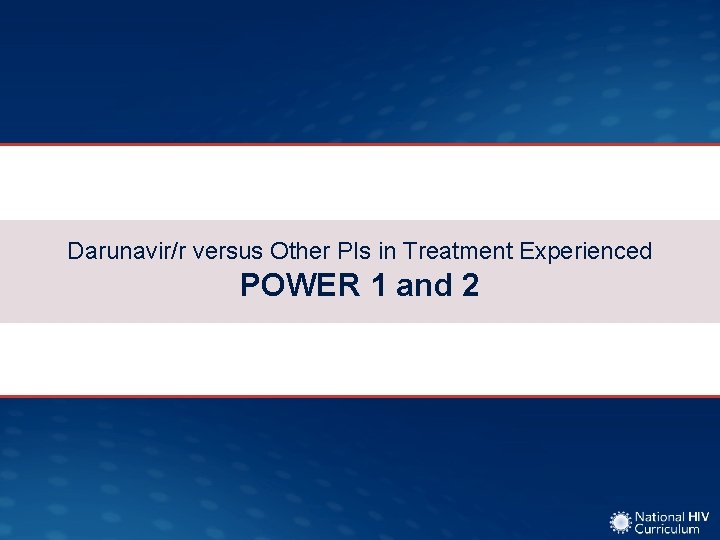 Darunavir/r versus Other PIs in Treatment Experienced

POWER 1 and 2

National HIV Curriculum